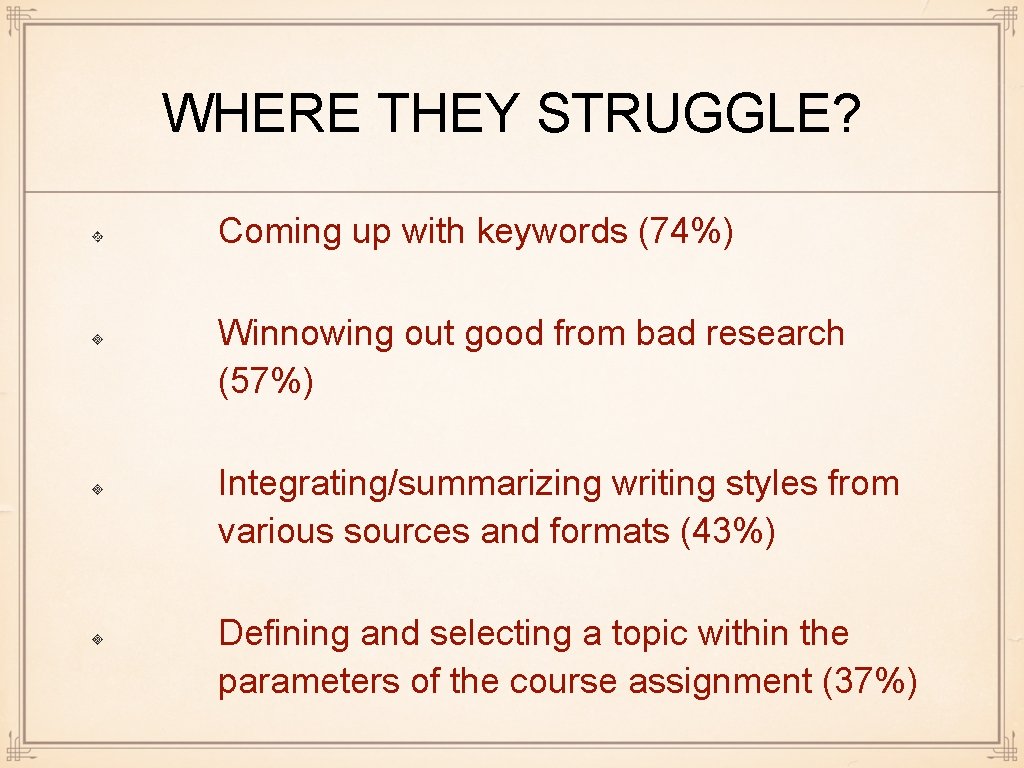 WHERE THEY STRUGGLE?

Coming up with keywords (74%)

Winnowing out good from bad research (57%)

Integrating/summarizing writing styles from various sources and formats (43%)

Defining and selecting a topic within the parameters of the course assignment (37%)